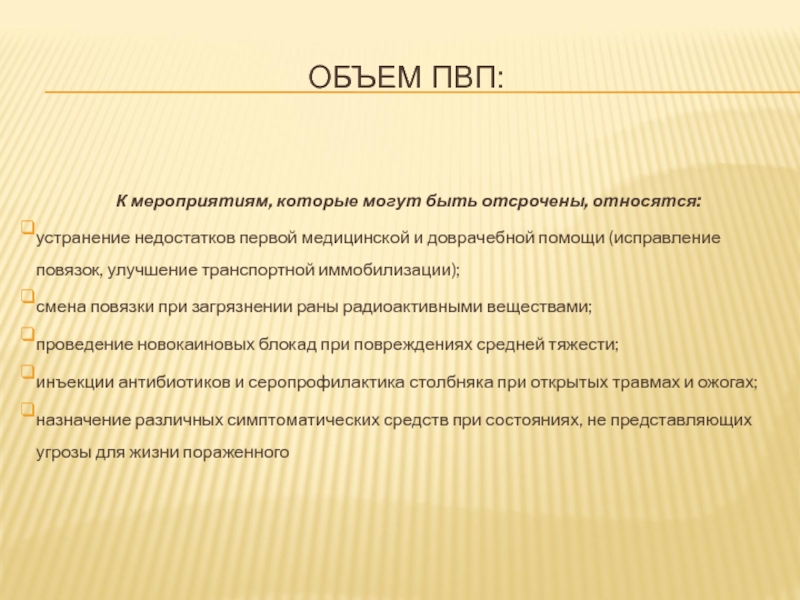 ОБЪЕМ ПВП:

К мероприятиям, которые могут быть отсрочены, относятся:

устранение недостатков первой медицинской и доврачебной помощи (исправление повязок, улучшение транспортной иммобилизации);

смена повязки при загрязнении раны радиоактивными веществами;

проведение новокаиновых блокад при повреждениях средней тяжести;

инъекции антибиотиков и серопрофилактика столбняка при открытых травмах и ожогах;

назначение различных симптоматических средств при состояниях, не представляющих угрозы для жизни пораженного